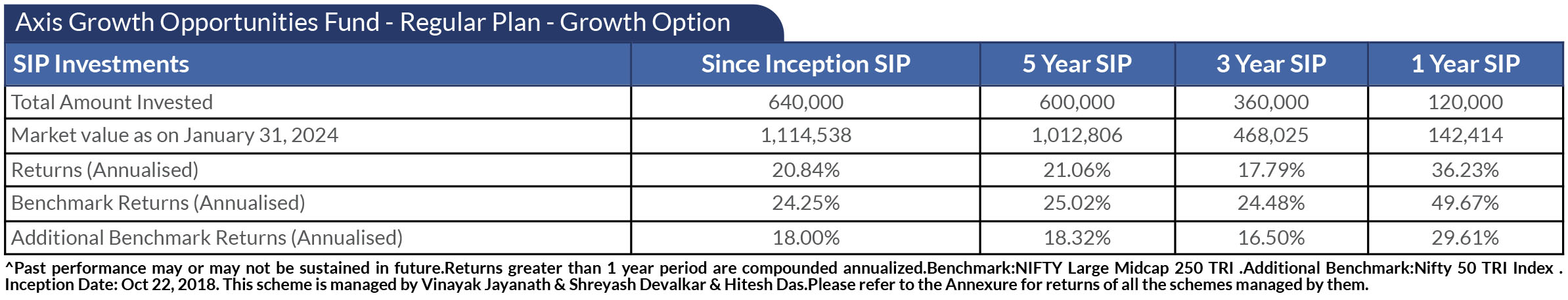 Axis Growth Opportunities Fund - Regular Plan - Growth Option

| SIP Investments | Since Inception SIP | 5 Year SIP | 3 Year SIP | 1 Year SIP |
|---|---|---|---|---|
| Total Amount Invested | 640,000 | 600,000 | 360,000 | 120,000 |
| Market value as on January 31, 2024 | 1,114,538 | 1,012,806 | 468,025 | 142,414 |
| Returns (Annualised) | 20.84% | 21.06% | 17.79% | 36.23% |
| Benchmark Returns (Annualised) | 24.25% | 25.02% | 24.48% | 49.67% |
| Additional Benchmark Returns (Annualised) | 18.00% | 18.32% | 16.50% | 29.61% |

^Past performance may or may not be sustained in future.Returns greater than 1 year period are compounded annualized.Benchmark:NIFTY Large Midcap 250 TRI .Additional Benchmark:Nifty 50 TRI Index . Inception Date: Oct 22, 2018. This scheme is managed by Vinayak Jayanath & Shreyash Devalkar & Hitesh Das.Please refer to the Annexure for returns of all the schemes managed by them.